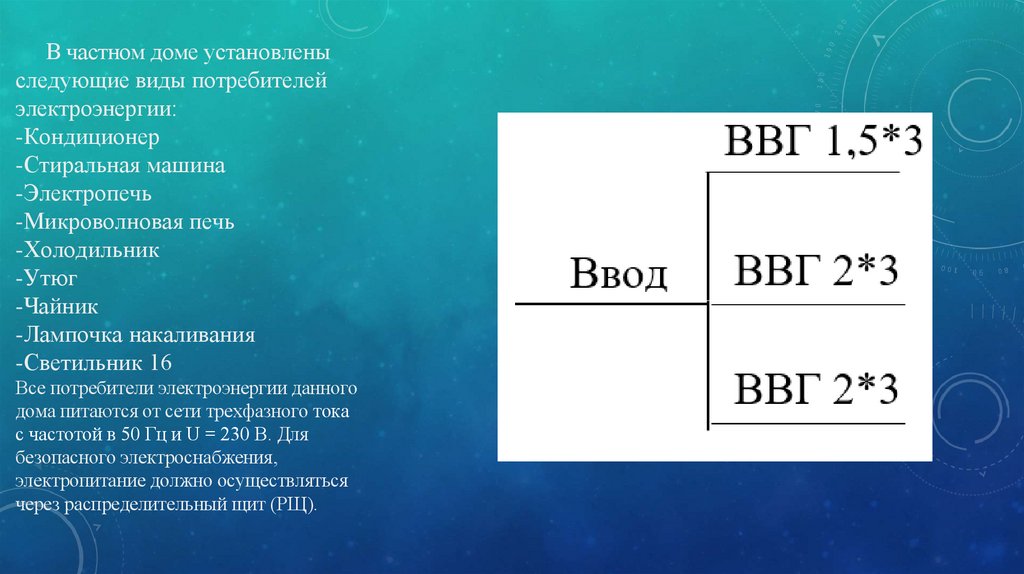 В частном доме установлены следующие виды потребителей электроэнергии:
-Кондиционер
-Стиральная машина
-Электропечь
-Микроволновая печь
-Холодильник
-Утюг
-Чайник
-Лампочка накаливания
-Светильник 16
Все потребители электроэнергии данного дома питаются от сети трехфазного тока с частотой в 50 Гц и U = 230 В. Для безопасного электроснабжения, электропитание должно осуществляться через распределительный щит (РЩ).

ВВГ 1,5*3
Ввод
ВВГ 2*3
ВВГ 2*3